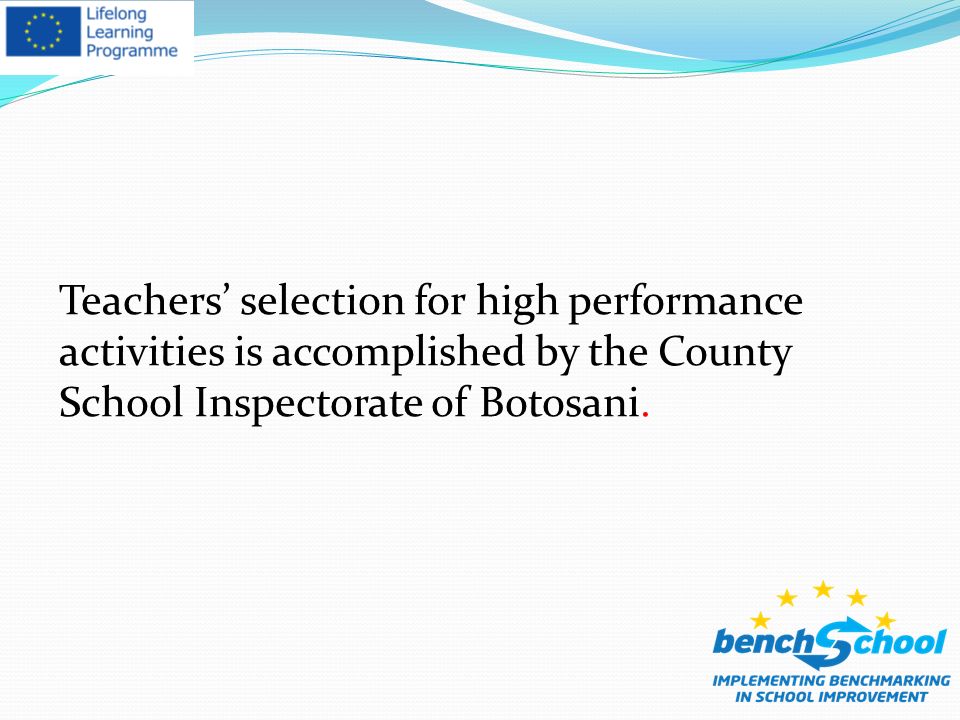 Lifelong Learning Programme

Teachers’ selection for high performance activities is accomplished by the County School Inspectorate of Botosani.

benchSchool
IMPLEMENTING BENCHMARKING IN SCHOOL IMPROVEMENT